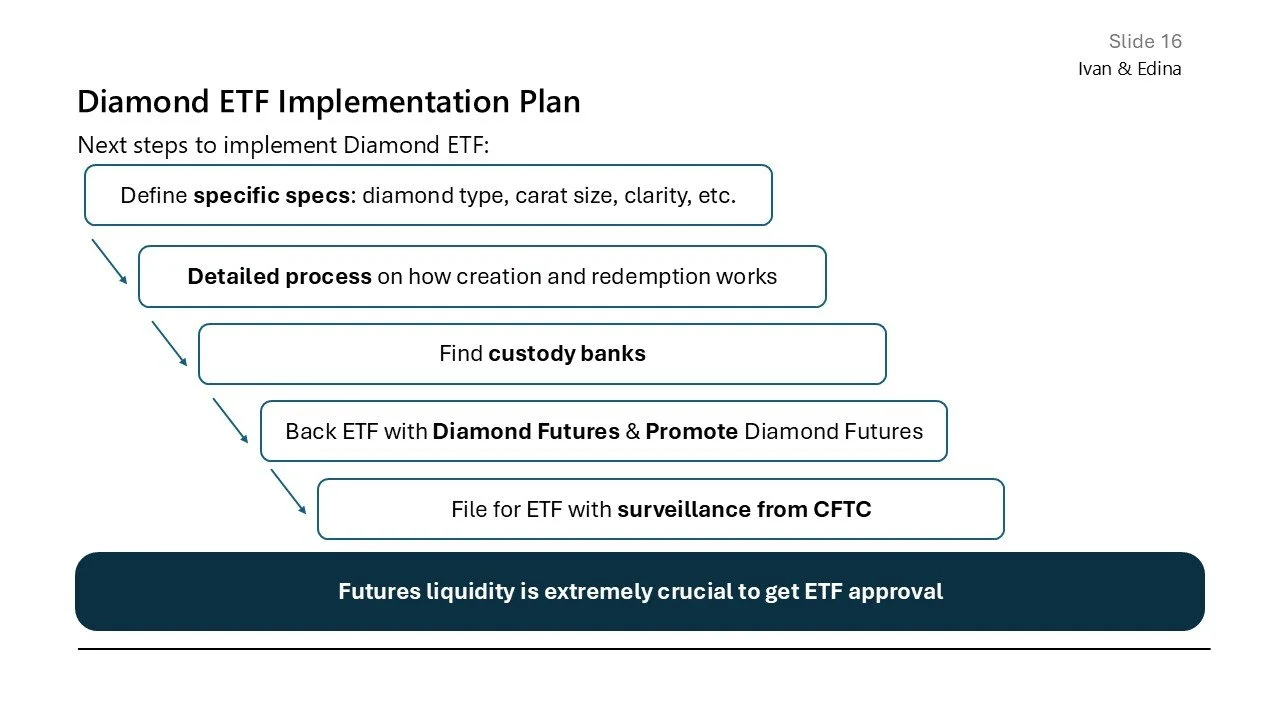 Slide 16
Ivan & Edina

Diamond ETF Implementation Plan

Next steps to implement Diamond ETF:

Define specific specs: diamond type, carat size, clarity, etc.

Detailed process on how creation and redemption works

Find custody banks

Back ETF with Diamond Futures & Promote Diamond Futures

File for ETF with surveillance from CFTC

Futures liquidity is extremely crucial to get ETF approval